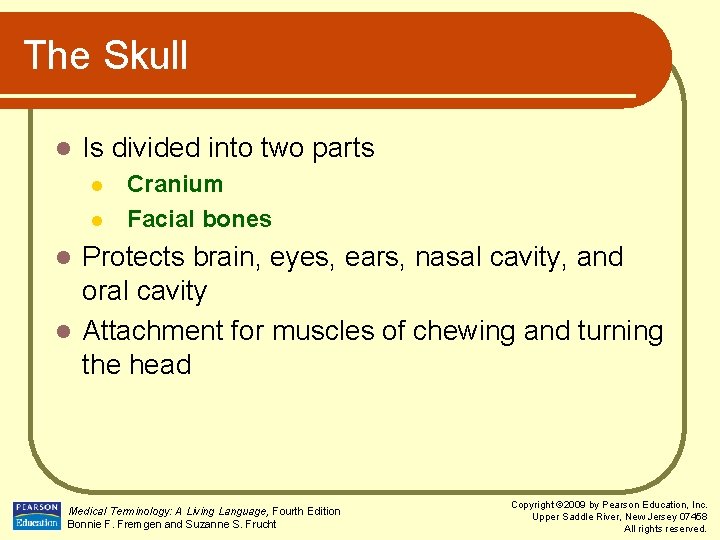 The Skull

- Is divided into two parts
  - Cranium
  - Facial bones
- Protects brain, eyes, ears, nasal cavity, and oral cavity
- Attachment for muscles of chewing and turning the head

PEARSON Education

Medical Terminology: A Living Language, Fourth Edition
Bonnie F. Fremgen and Suzanne S. Frucht

Copyright ©2009 by Pearson Education, Inc.
Upper Saddle River, New Jersey 07458
All rights reserved.